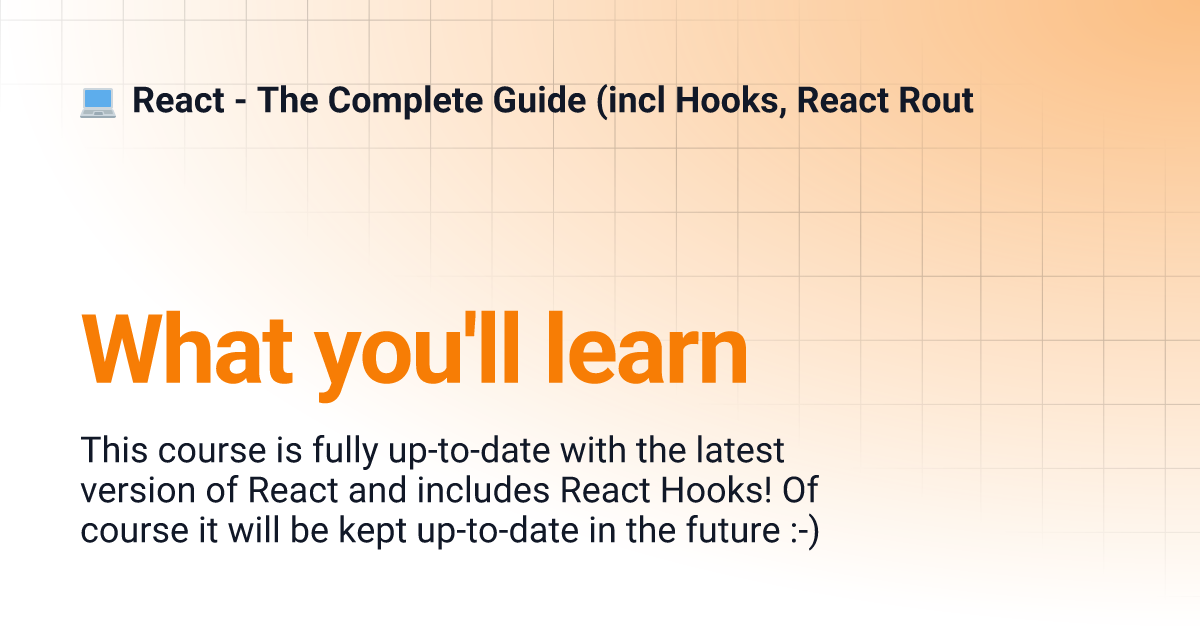 💻 React - The Complete Guide (incl Hooks, React Rout

What you'll learn

This course is fully up-to-date with the latest version of React and includes React Hooks! Of course it will be kept up-to-date in the future :-)